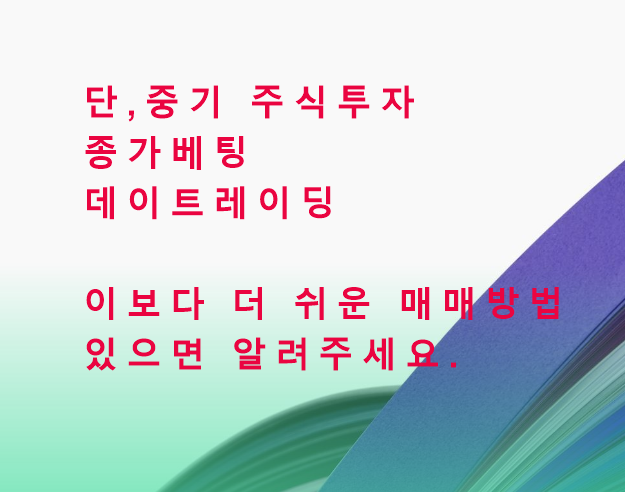 단,중기 주식투자
종가베팅
데이트레이딩

이보다 더 쉬운 매매방법
있으면 알려주세요.